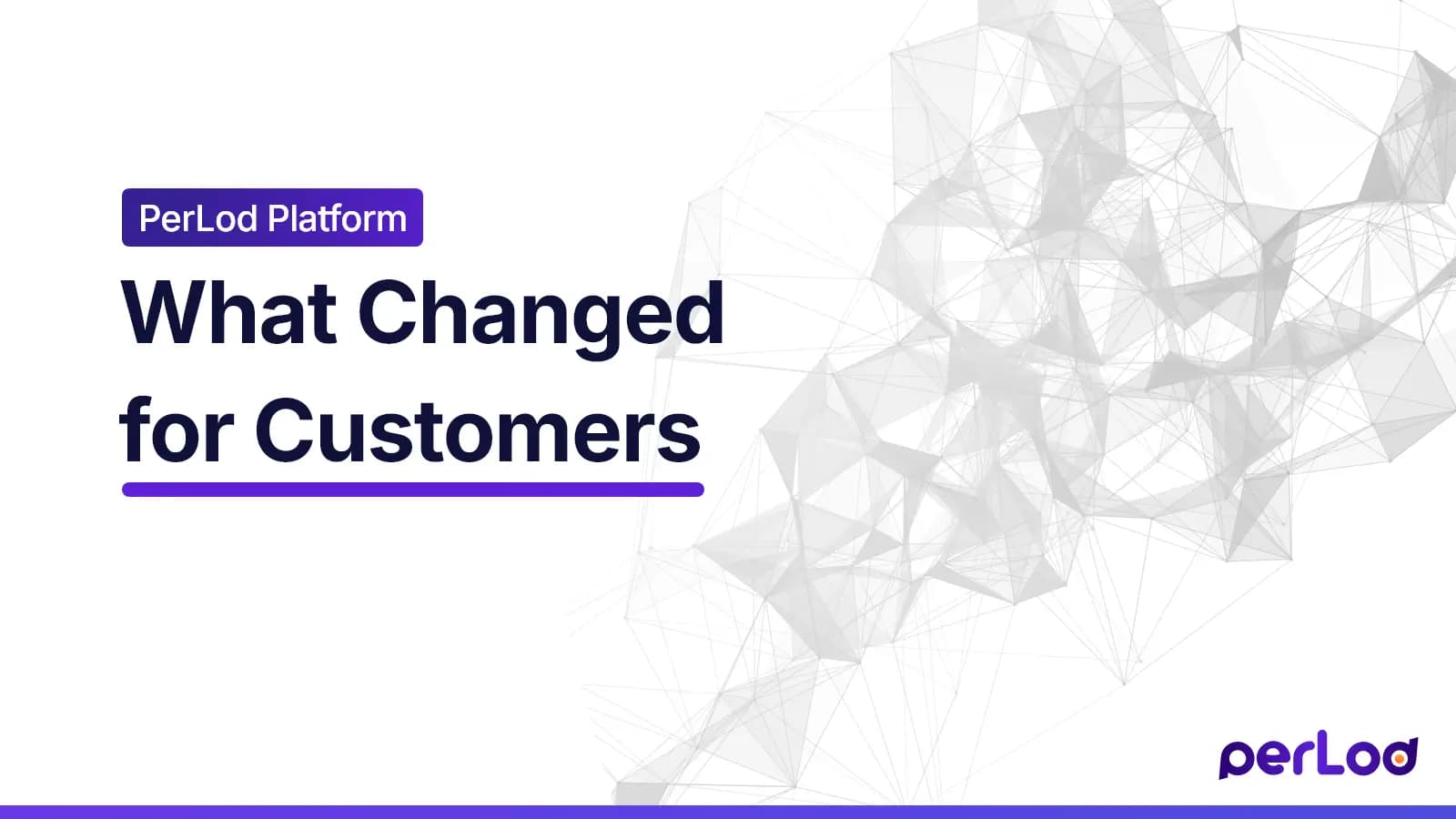 PerLod Platform

What Changed for Customers

perLod